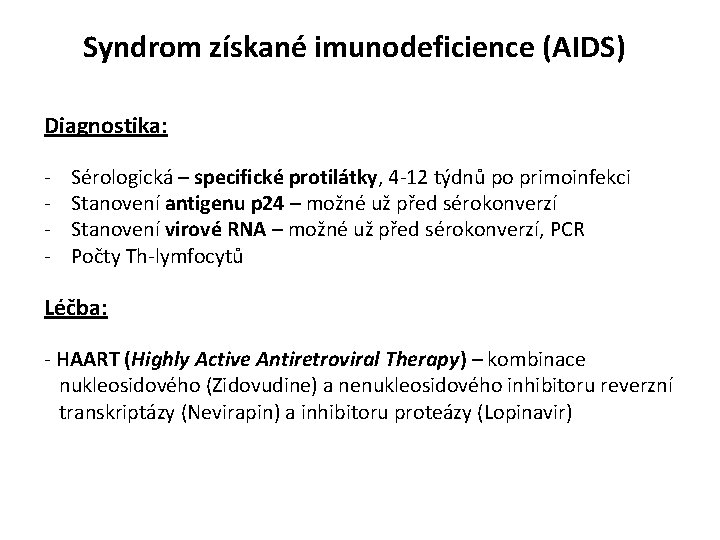 Syndrom získané imunodeficience (AIDS)

Diagnostika:

- Sérologická – specifické protilátky, 4-12 týdnů po primoinfekci
- Stanovení antigenu p24 – možné už před sérokonverzí
- Stanovení virové RNA – možné už před sérokonverzí, PCR
- Počty Th-lymfocytů

Léčba:

- HAART (Highly Active Antiretroviral Therapy) – kombinace nukleosidového (Zidovudine) a nenukleosidového inhibitoru reverzní transkriptázy (Nevirapin) a inhibitoru proteázy (Lopinavir)